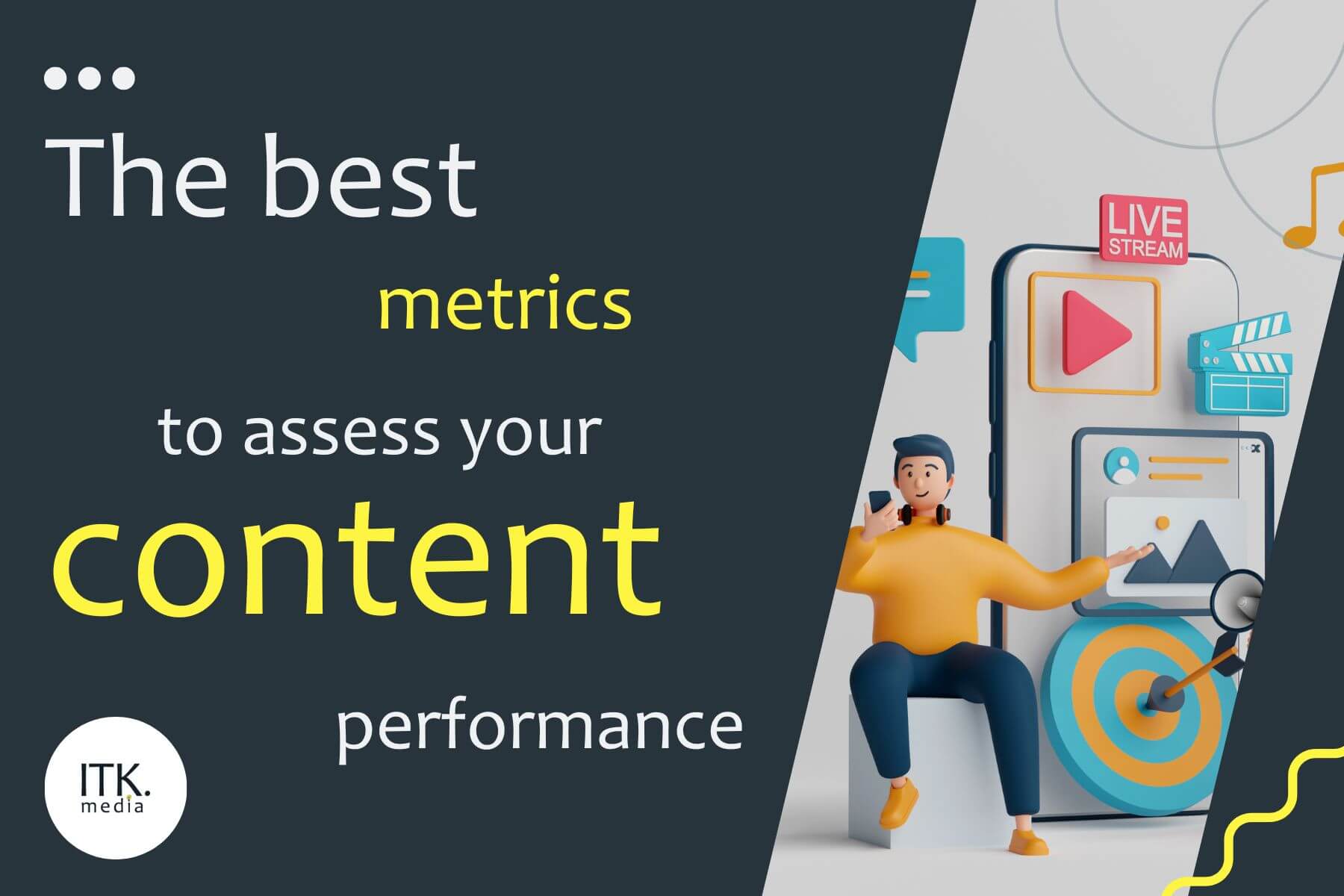 The best

metrics

to assess your

content

performance

ITK.
media

LIVE
STREAM